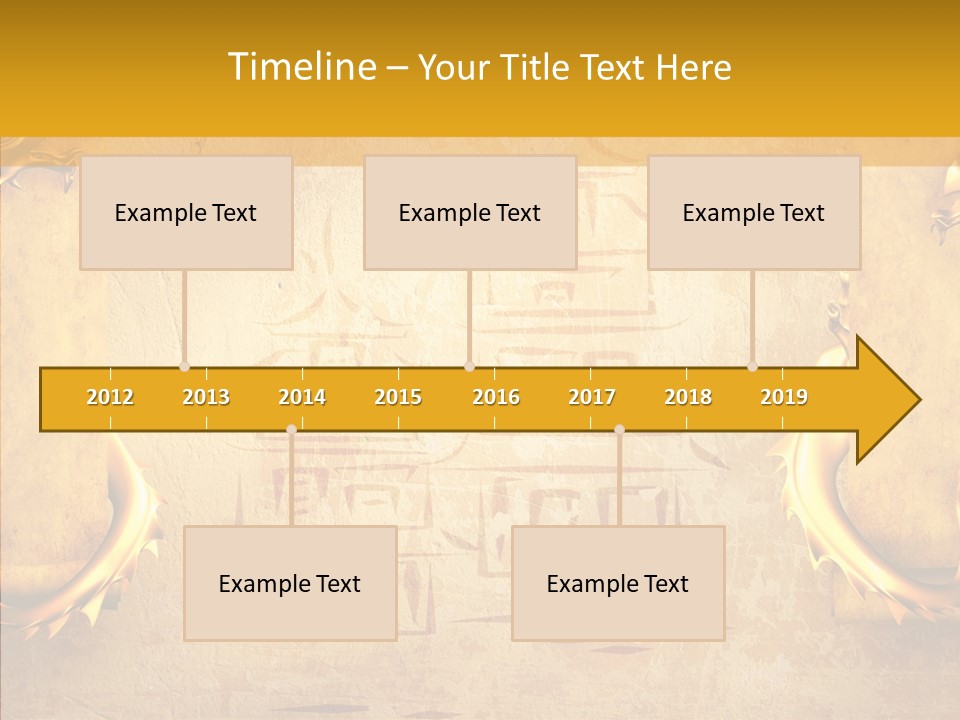 Timeline – Your Title Text Here

Example Text

Example Text

Example Text

2012 2013 2014 2015 2016 2017 2018 2019

Example Text

Example Text